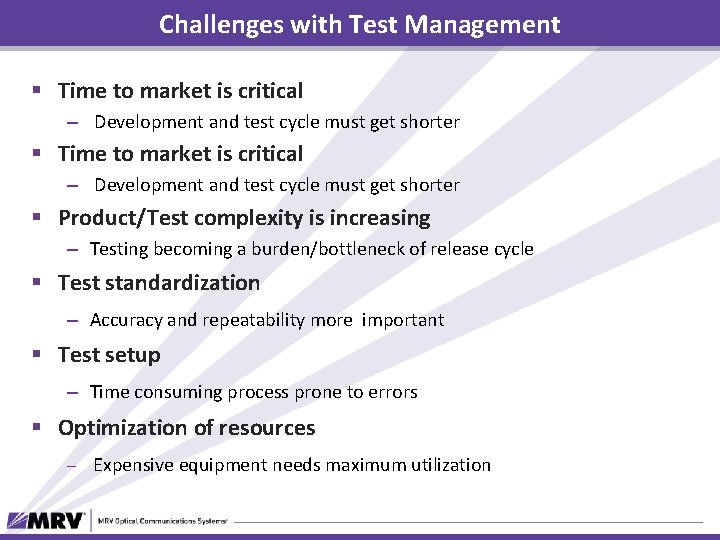 Challenges with Test Management

▪ Time to market is critical
– Development and test cycle must get shorter

▪ Time to market is critical
– Development and test cycle must get shorter

▪ Product/Test complexity is increasing
– Testing becoming a burden/bottleneck of release cycle

▪ Test standardization
– Accuracy and repeatability more important

▪ Test setup
– Time consuming process prone to errors

▪ Optimization of resources
– Expensive equipment needs maximum utilization

MRV

MRV Optical Communications Systems